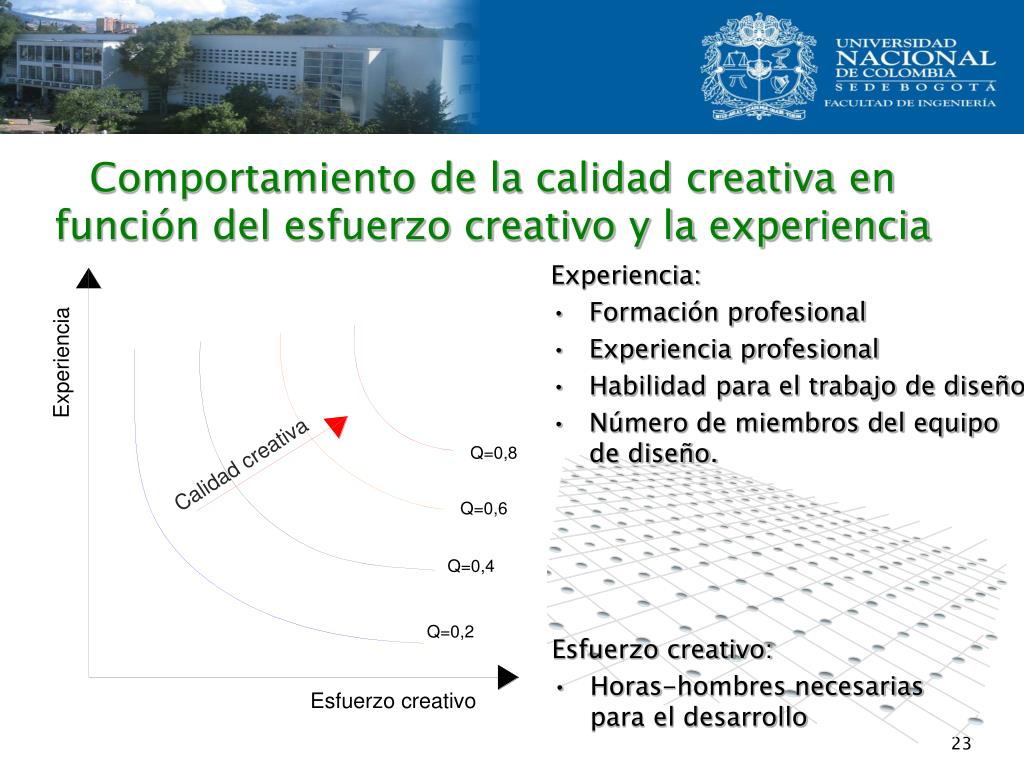 UNIVERSIDAD NACIONAL DE COLOMBIA
SEDE BOGOTÁ
FACULTAD DE INGENIERÍA

Comportamiento de la calidad creativa en función del esfuerzo creativo y la experiencia

Experiencia
Calidad creativa
Q=0,8
Q=0,6
Q=0,4
Q=0,2
Esfuerzo creativo

Experiencia:
• Formación profesional
• Experiencia profesional
• Habilidad para el trabajo de diseño
• Número de miembros del equipo de diseño.

Esfuerzo creativo:
• Horas-hombres necesarias para el desarrollo

23